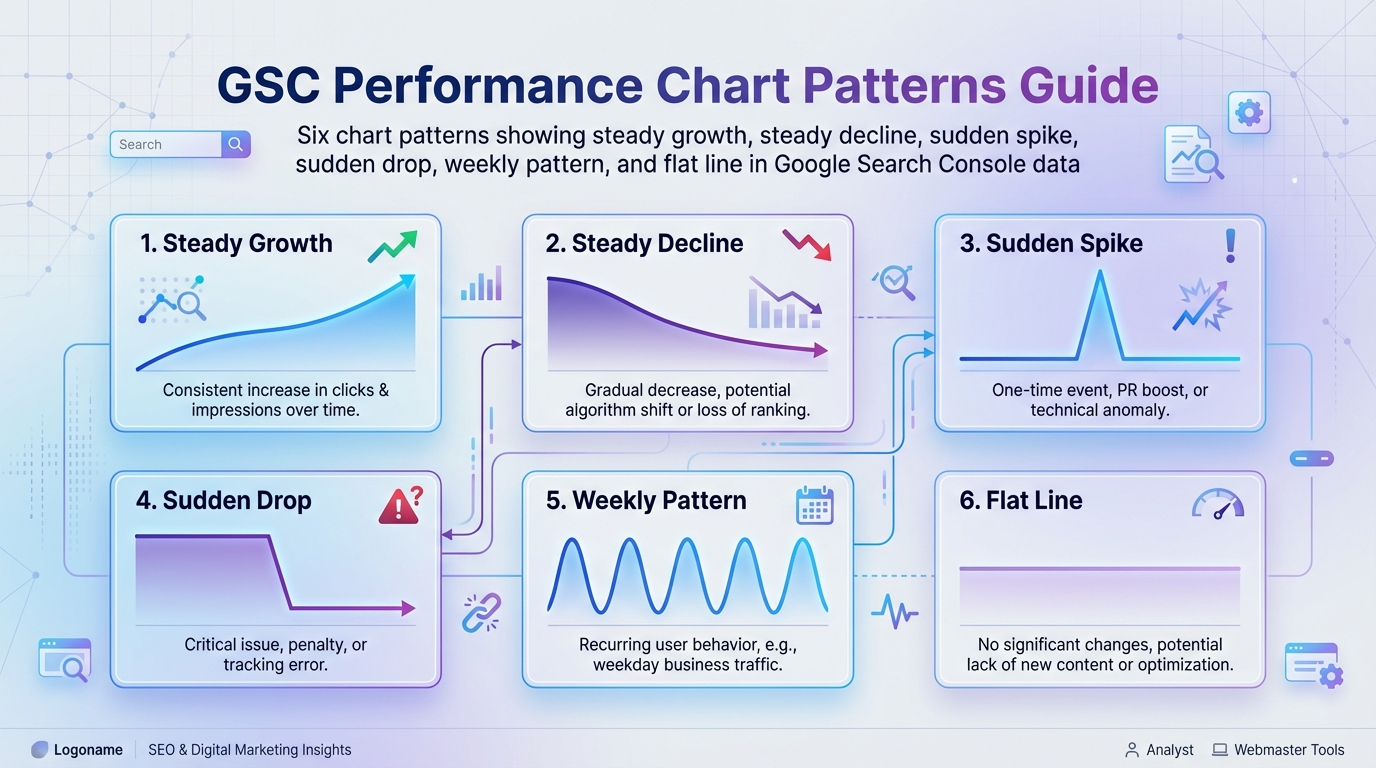 GSC Performance Chart Patterns Guide

Search

Six chart patterns showing steady growth, steady decline, sudden spike, sudden drop, weekly pattern, and flat line in Google Search Console data

1. Steady Growth

Consistent increase in clicks & impressions over time.

2. Steady Decline

Gradual decrease, potential algorithm shift or loss of ranking.

3. Sudden Spike

One-time event, PR boost, or technical anomaly.

4. Sudden Drop

Critical issue, penalty, or tracking error.

5. Weekly Pattern

Recurring user behavior, e.g., weekday business traffic.

6. Flat Line

No significant changes, potential lack of new content or optimization.

Logoname | SEO & Digital Marketing Insights

Analyst Webmaster Tools